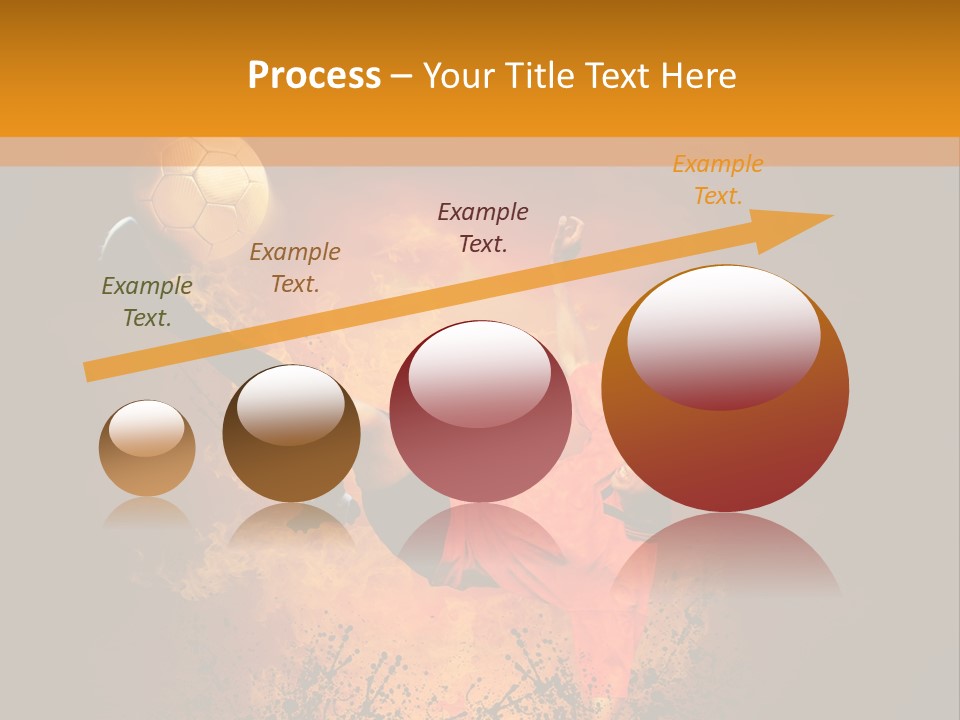 Process – Your Title Text Here

Example Text.

Example Text.

Example Text.

Example Text.